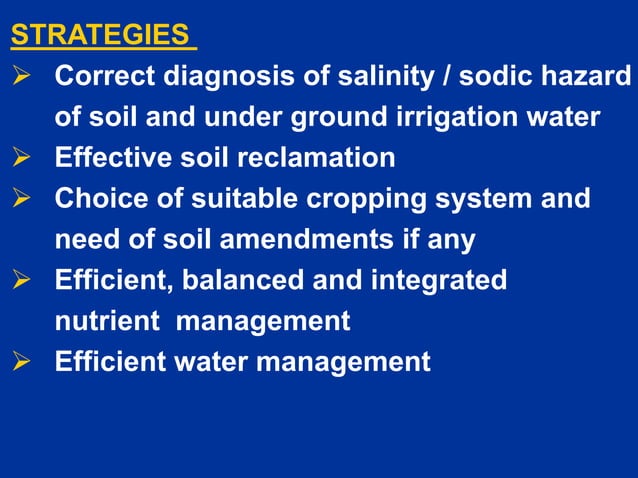 STRATEGIES

➢ Correct diagnosis of salinity / sodic hazard of soil and under ground irrigation water

➢ Effective soil reclamation

➢ Choice of suitable cropping system and need of soil amendments if any

➢ Efficient, balanced and integrated nutrient management

➢ Efficient water management